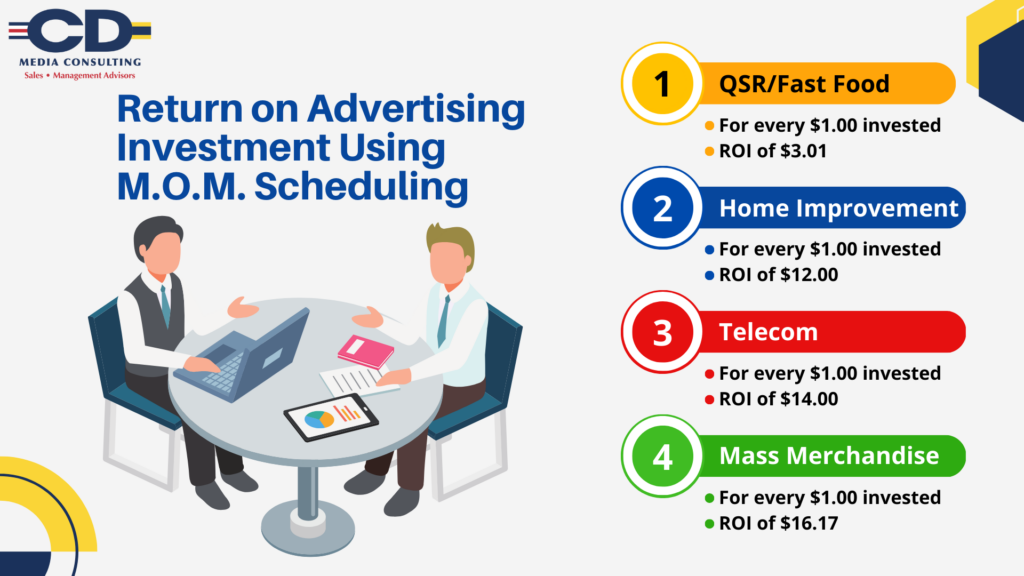 CD
MEDIA CONSULTING
Sales • Management Advisors

Return on Advertising Investment Using M.O.M. Scheduling

1 QSR/Fast Food
• For every \$1.00 invested
• ROI of \$3.01

2 Home Improvement
• For every \$1.00 invested
• ROI of \$12.00

3 Telecom
• For every \$1.00 invested
• ROI of \$14.00

4 Mass Merchandise
• For every \$1.00 invested
• ROI of \$16.17